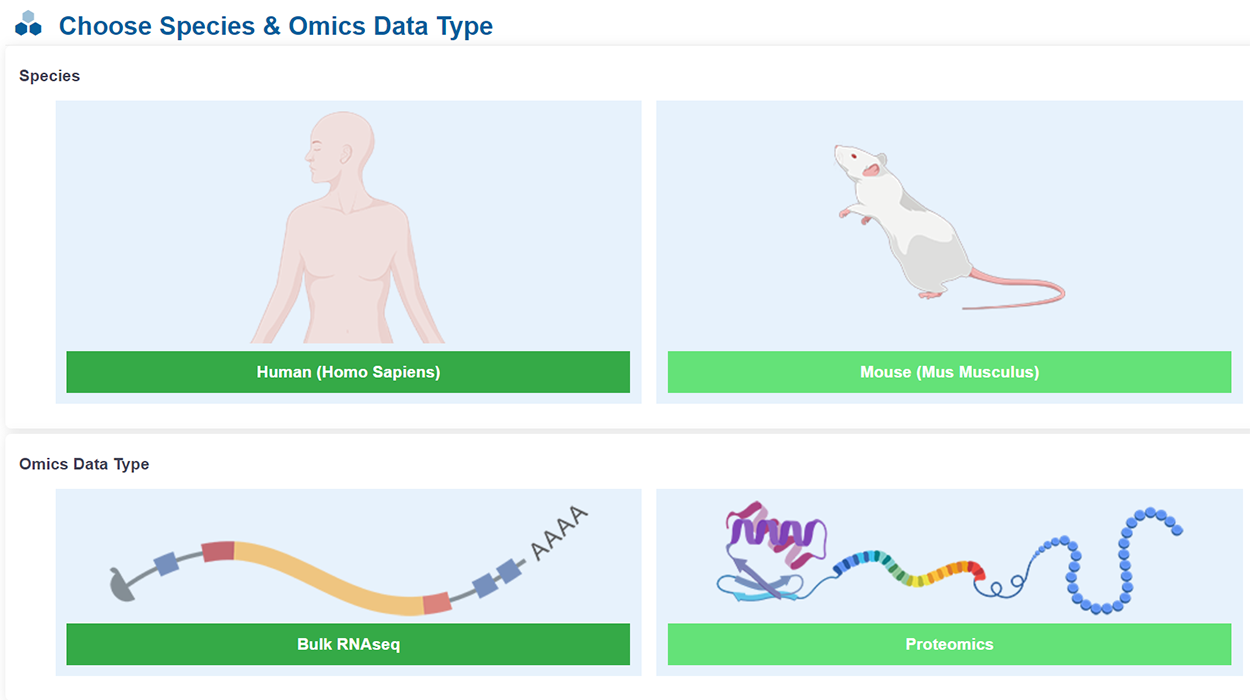 Choose Species & Omics Data Type

Species

Human (Homo Sapiens)

Mouse (Mus Musculus)

Omics Data Type

AAAA

Bulk RNAseq

Proteomics